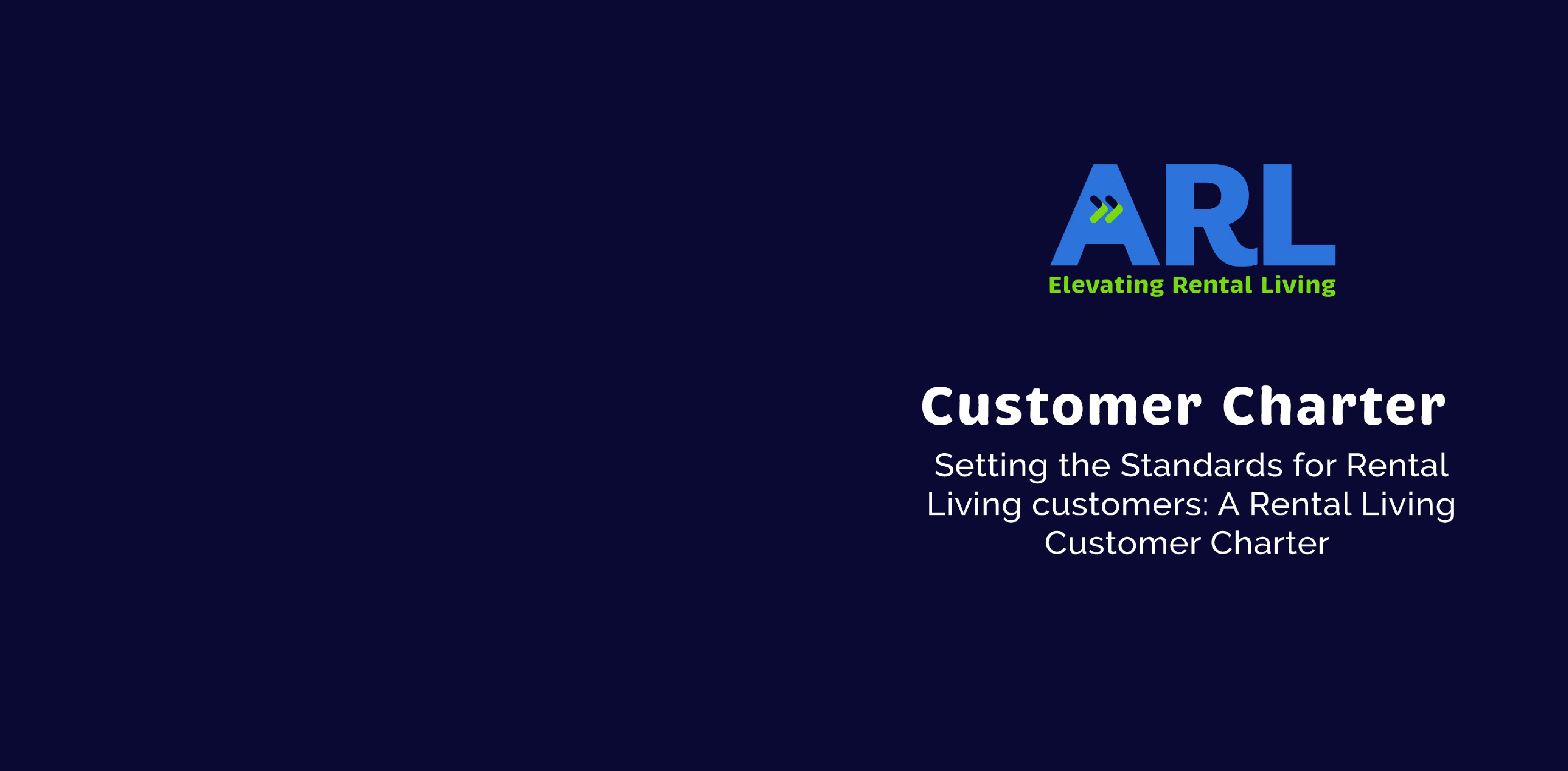 ARL
Elevating Rental Living

Customer Charter

Setting the Standards for Rental Living customers: A Rental Living Customer Charter